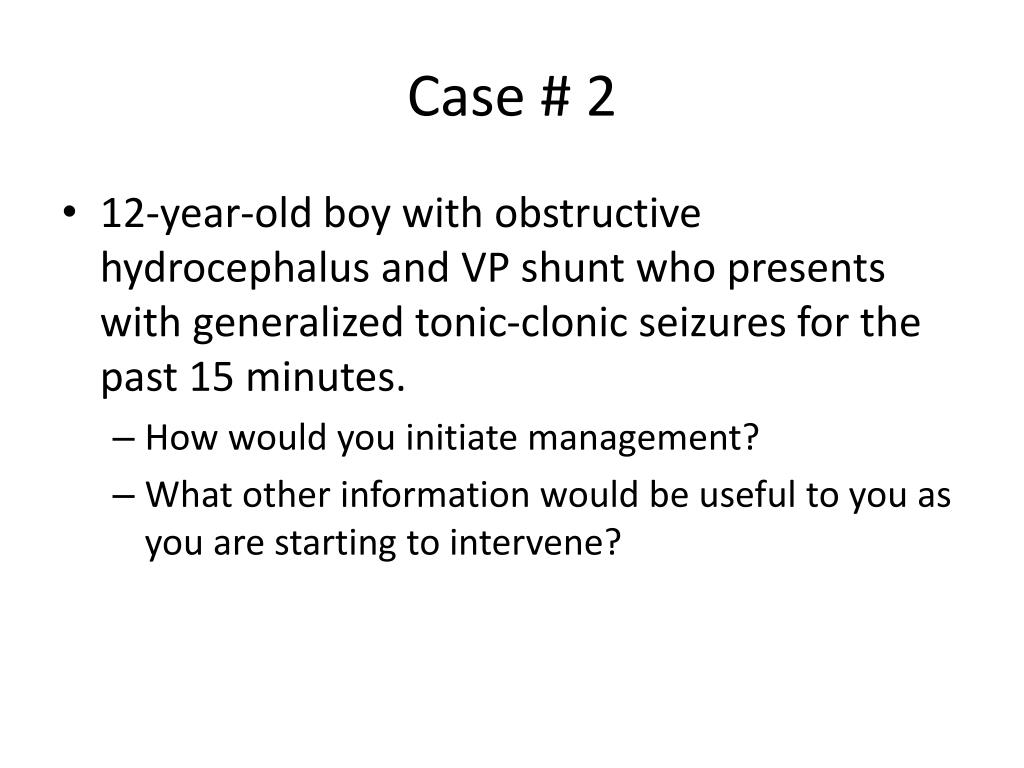 Case # 2

• 12-year-old boy with obstructive hydrocephalus and VP shunt who presents with generalized tonic-clonic seizures for the past 15 minutes.
– How would you initiate management?
– What other information would be useful to you as you are starting to intervene?